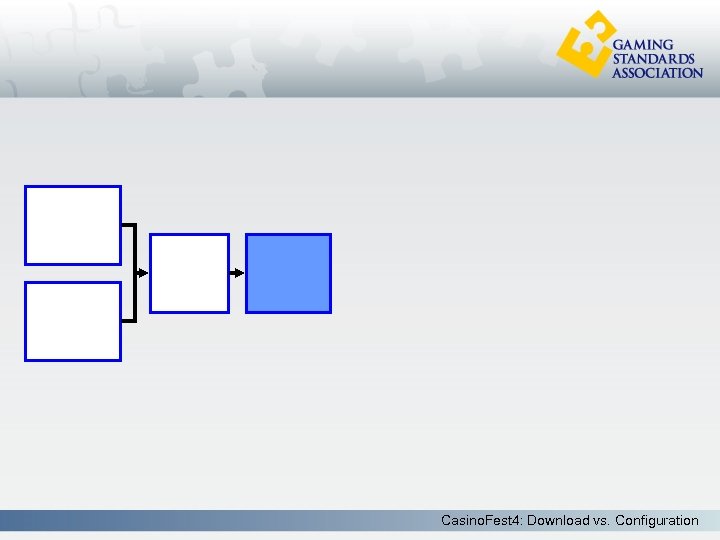 GAMING STANDARDS ASSOCIATION

CasinoFest4: Download vs. Configuration